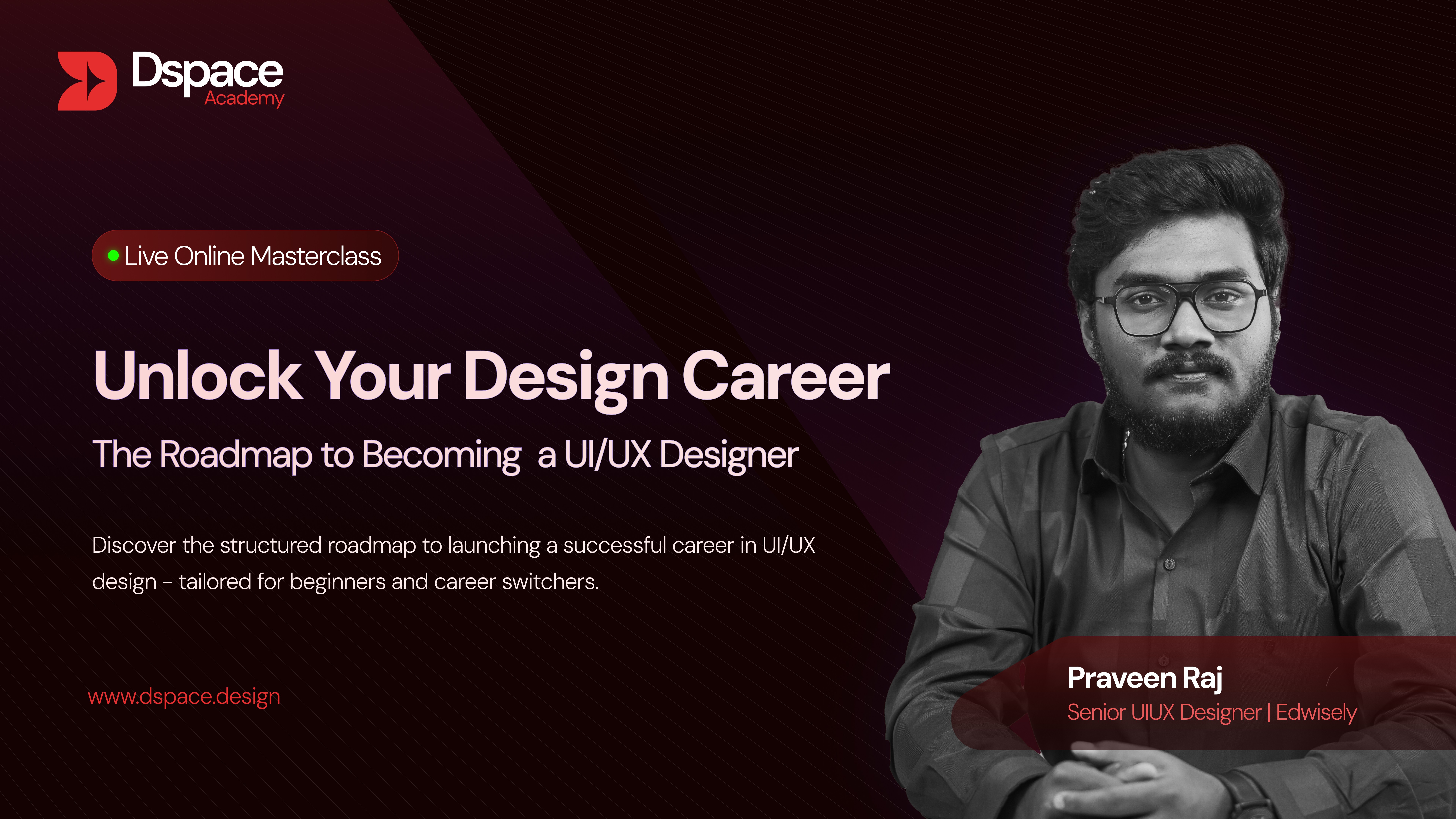 Dspace
Academy

Live Online Masterclass

Unlock Your Design Career

The Roadmap to Becoming a UI/UX Designer

Discover the structured roadmap to launching a successful career in UI/UX design - tailored for beginners and career switchers.

www.dspace.design

Praveen Raj
Senior UIUX Designer | Edwisely